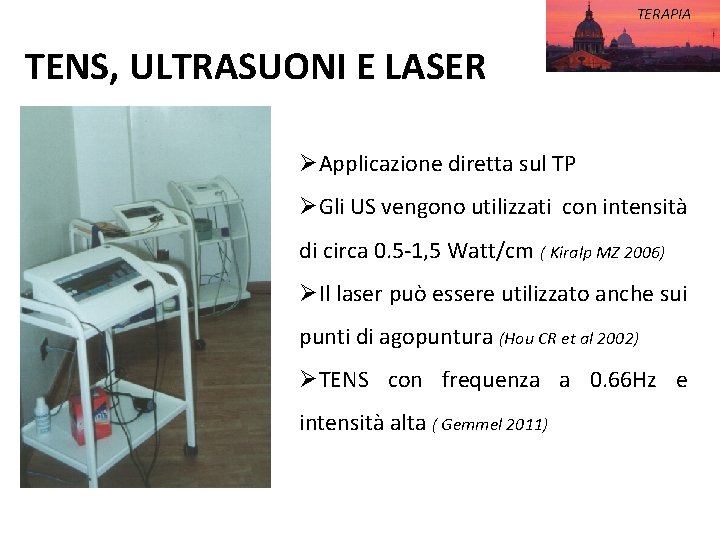 TERAPIA

TENS, ULTRASUONI E LASER

➢Applicazione diretta sul TP

➢Gli US vengono utilizzati con intensità di circa 0.5-1,5 Watt/cm ( Kiralp MZ 2006)

➢Il laser può essere utilizzato anche sui punti di agopuntura (Hou CR et al 2002)

➢TENS con frequenza a 0.66Hz e intensità alta ( Gemmel 2011)